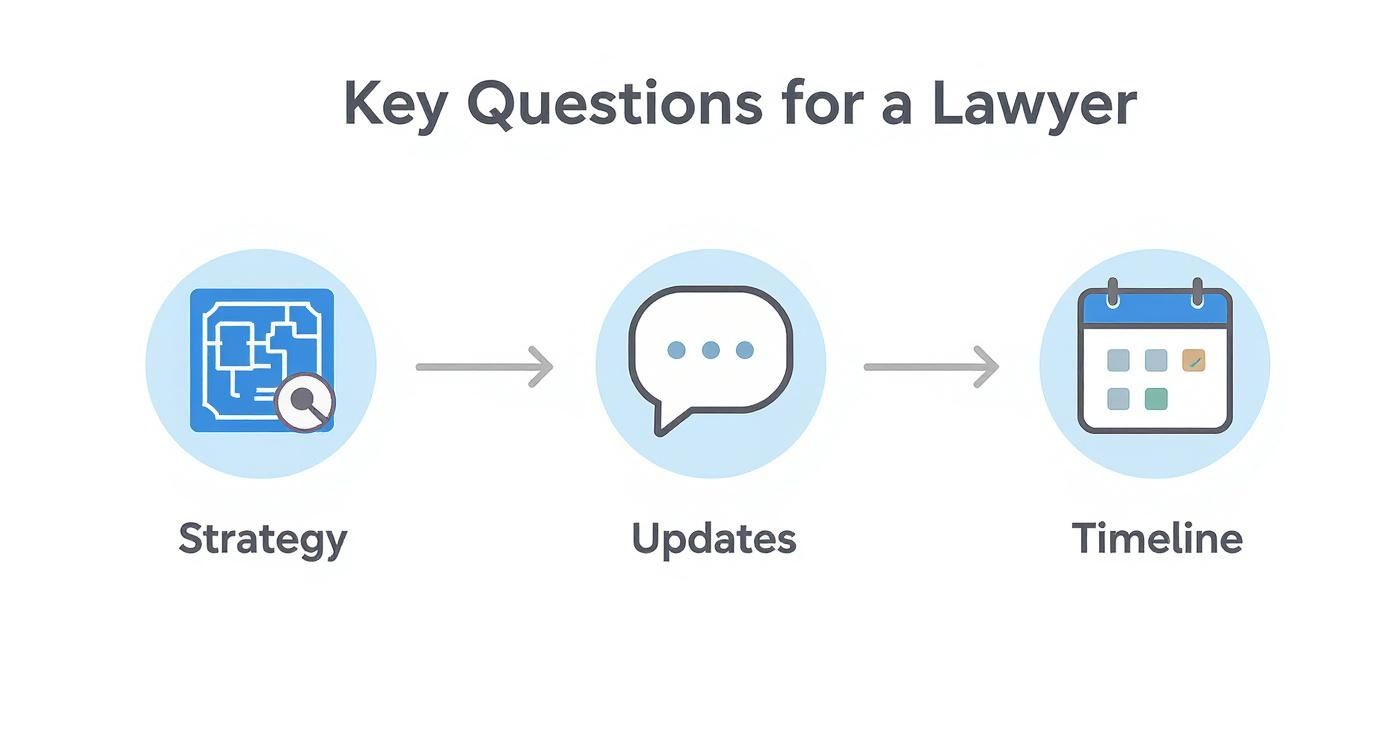 Key Questions for a Lawyer

Strategy

Updates

Timeline